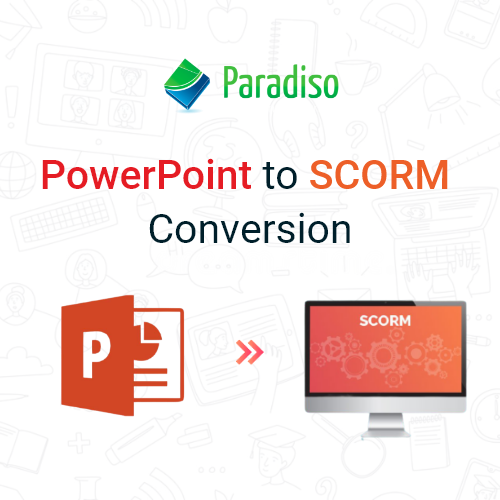 Paradiso

PowerPoint to SCORM Conversion

P

SCORM